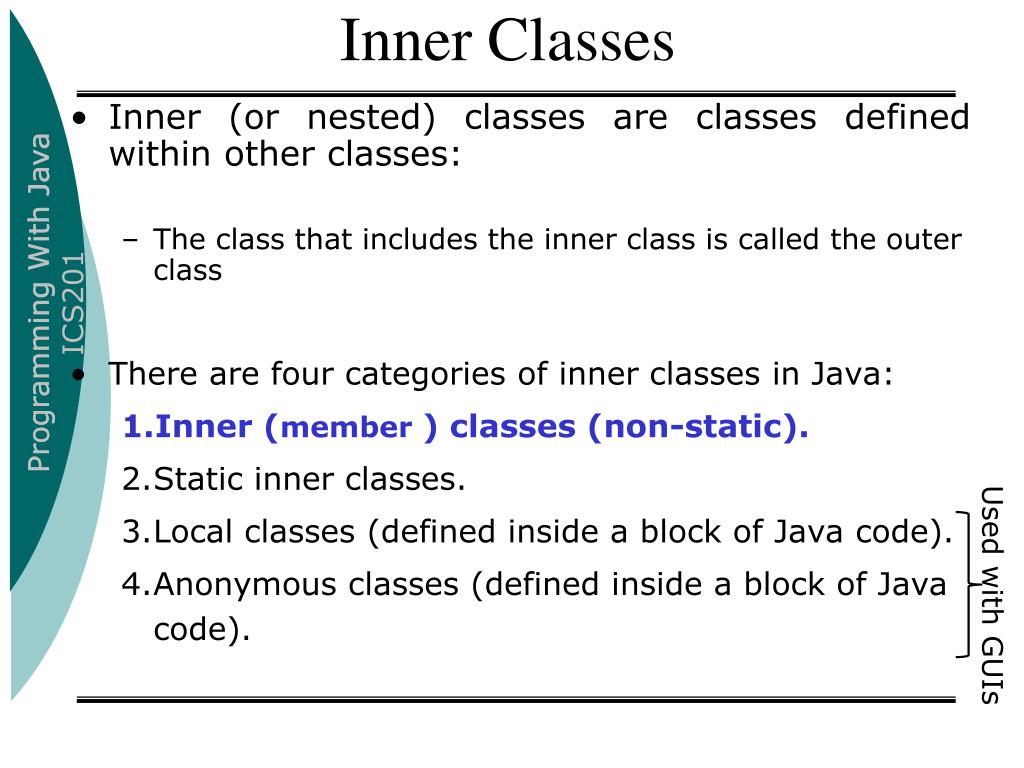 Inner Classes

Programming With Java
ICS201

• Inner (or nested) classes are classes defined within other classes:

– The class that includes the inner class is called the outer class

• There are four categories of inner classes in Java:

1.Inner (member ) classes (non-static).

2.Static inner classes.

3.Local classes (defined inside a block of Java code).

4.Anonymous classes (defined inside a block of Java code).

Used with GUIs